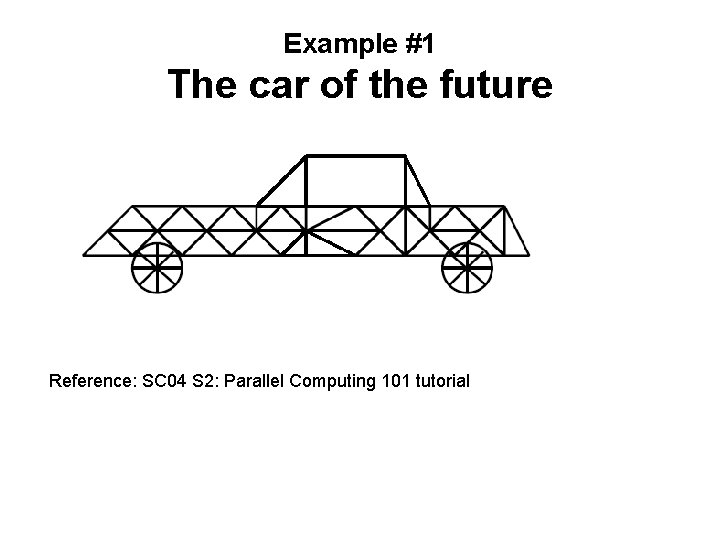 Example #1
The car of the future

Reference: SC04 S2: Parallel Computing 101 tutorial